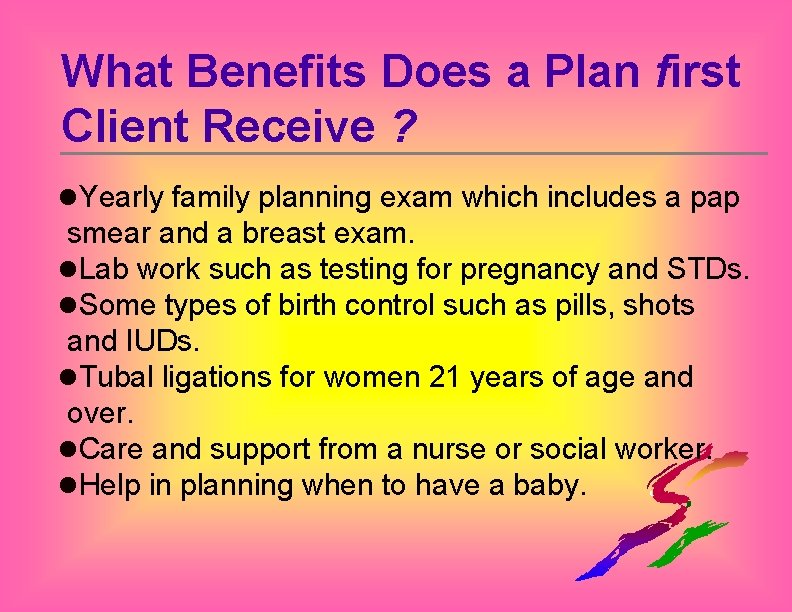 What Benefits Does a Plan first Client Receive ?

●Yearly family planning exam which includes a pap smear and a breast exam.
●Lab work such as testing for pregnancy and STDs.
●Some types of birth control such as pills, shots and IUDs.
●Tubal ligations for women 21 years of age and over.
●Care and support from a nurse or social worker.
●Help in planning when to have a baby.